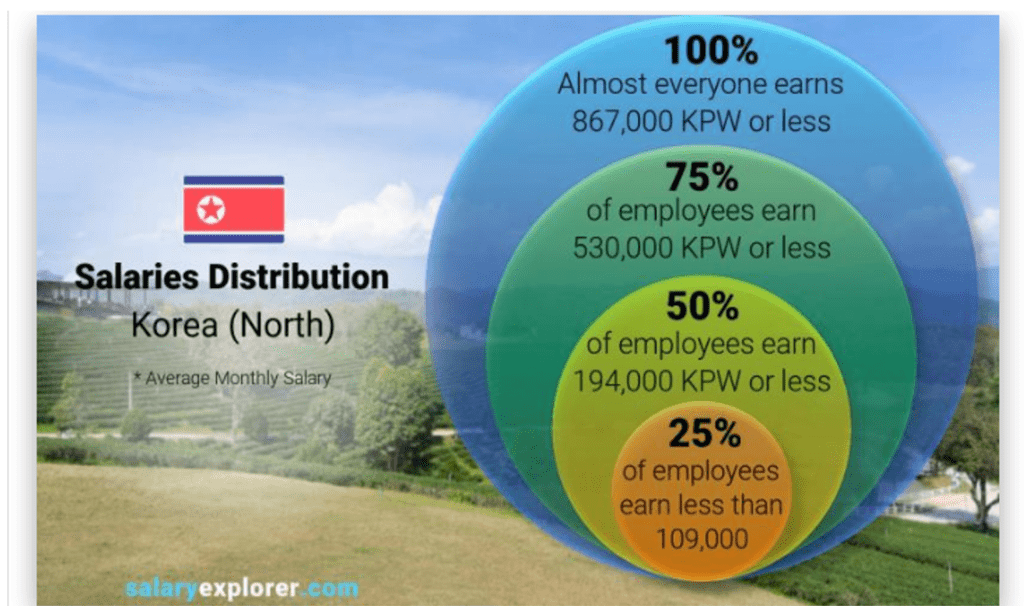 Salaries Distribution
Korea (North)

* Average Monthly Salary

100%
Almost everyone earns
867,000 KPW or less

75%
of employees earn
530,000 KPW or less

50%
of employees earn
194,000 KPW or less

25%
of employees
earn less than
109,000

salaryexplorer.com